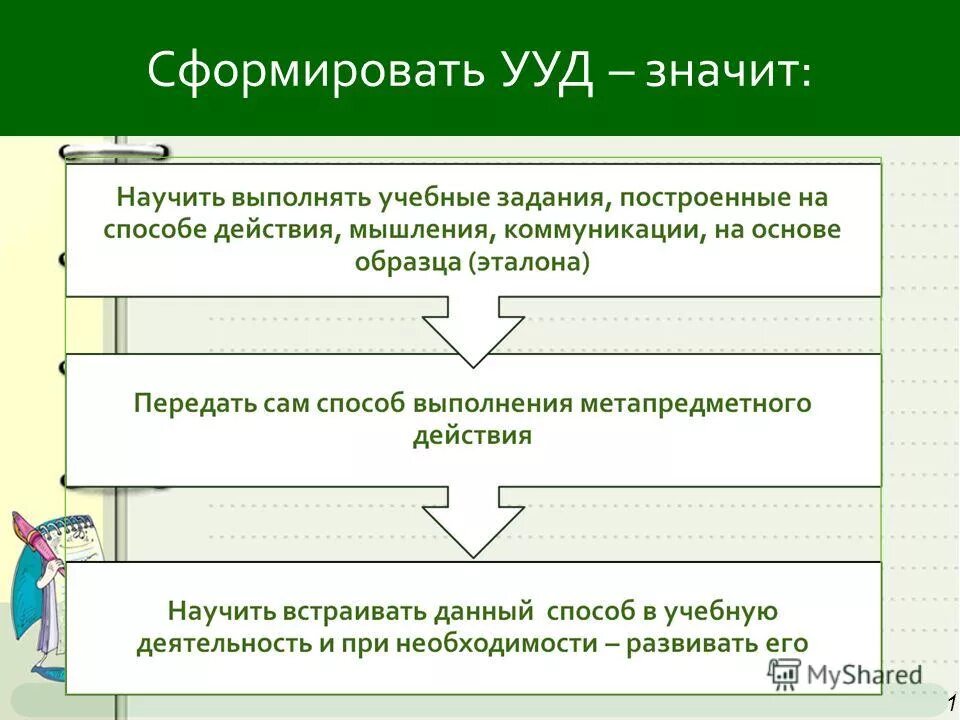 Сформировать УУД – значит:

Научить выполнять учебные задания, построенные на способе действия, мышления, коммуникации, на основе образца (эталона)

Передать сам способ выполнения метапредметного действия

Научить встраивать данный способ в учебную деятельность и при необходимости – развивать его

MyShared

1